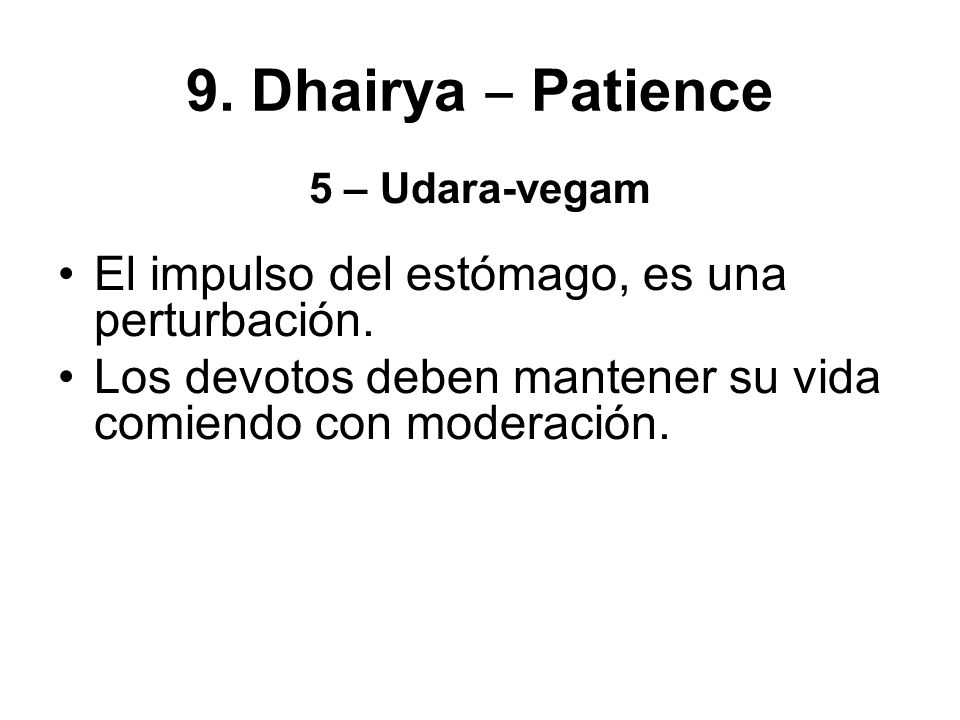 9. Dhairya – Patience

5 – Udara-vegam

• El impulso del estómago, es una perturbación.
• Los devotos deben mantener su vida comiendo con moderación.